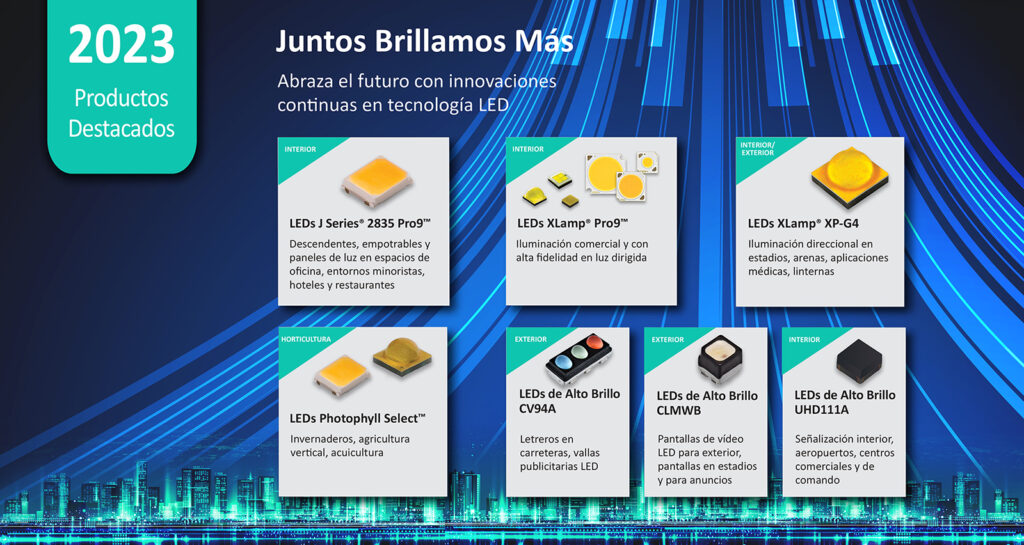 2023
Productos Destacados

Juntos Brillamos Más

Abraza el futuro con innovaciones continuas en tecnología LED

INTERIOR
LEDs J Series® 2835 Pro9™
Descendentes, empotrables y paneles de luz en espacios de oficina, entornos minoristas, hoteles y restaurantes

INTERIOR
LEDs XLamp® Pro9™
Iluminación comercial y con alta fidelidad en luz dirigida

INTERIOR/ EXTERIOR
LEDs XLamp® XP-G4
Iluminación direccional en estadios, arenas, aplicaciones médicas, linternas

HORTICULTURA
LEDs Photophyll Select™
Invernaderos, agricultura vertical, acuicultura

EXTERIOR
LEDs de Alto Brillo CV94A
Letreros en carreteras, vallas publicitarias LED

EXTERIOR
LEDs de Alto Brillo CLMWB
Pantallas de vídeo LED para exterior, pantallas en estadios y para anuncios

INTERIOR
LEDs de Alto Brillo UHD111A
Señalización interior, aeropuertos, centros comerciales y de comando